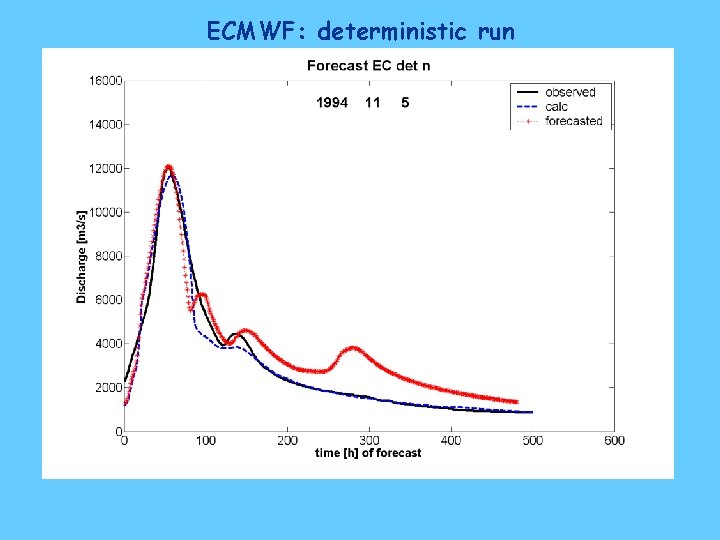 ECMWF: deterministic run

Forecast EC det n

1994 11 5

observed
calc
forecasted

Discharge [m3/s]

16000
14000
12000
10000
8000
6000
4000
2000
0

0 100 200 300 400 500 600

time [h] of forecast